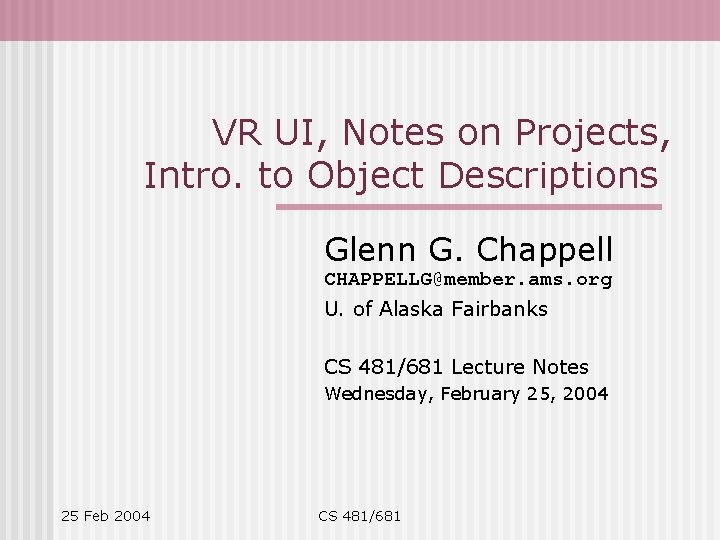 VR UI, Notes on Projects, Intro. to Object Descriptions

Glenn G. Chappell
CHAPPELLG@member.ams.org
U. of Alaska Fairbanks

CS 481/681 Lecture Notes
Wednesday, February 25, 2004

25 Feb 2004

CS 481/681